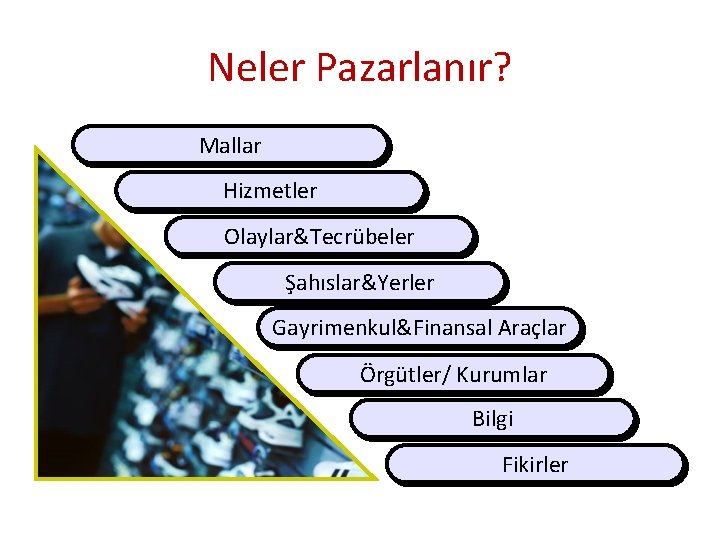 Neler Pazarlanır?

Mallar

Hizmetler

Olaylar&Tecrübeler

Şahıslar&Yerler

Gayrimenkul&Finansal Araçlar

Örgütler/ Kurumlar

Bilgi

Fikirler